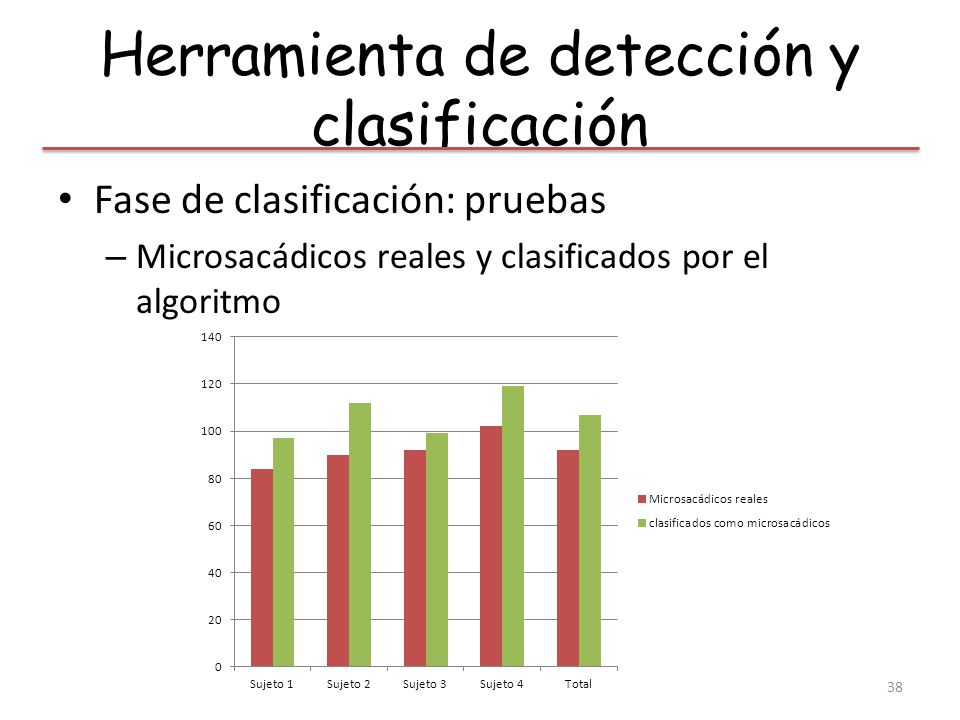 Herramienta de detección y clasificación

• Fase de clasificación: pruebas
– Microsacádicos reales y clasificados por el algoritmo

140
120
100
80
60
40
20
0

Sujeto 1
Sujeto 2
Sujeto 3
Sujeto 4
Total

Microsacádicos reales
clasificados como microsacádicos

38